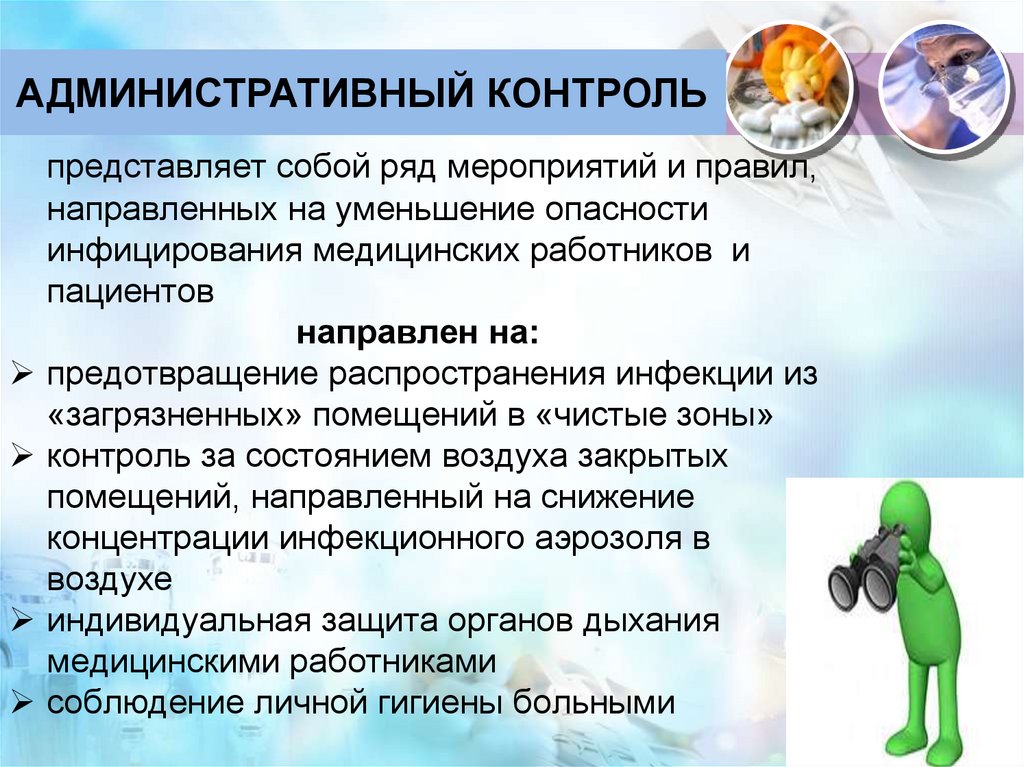 АДМИНИСТРАТИВНЫЙ КОНТРОЛЬ

представляет собой ряд мероприятий и правил, направленных на уменьшение опасности инфицирования медицинских работников и пациентов

направлен на:

➢ предотвращение распространения инфекции из «загрязненных» помещений в «чистые зоны»
➢ контроль за состоянием воздуха закрытых помещений, направленный на снижение концентрации инфекционного аэрозоля в воздухе
➢ индивидуальная защита органов дыхания медицинскими работниками
➢ соблюдение личной гигиены больными